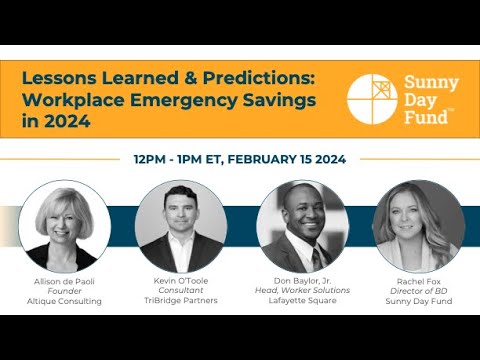 Lessons Learned & Predictions: Workplace Emergency Savings in 2024

Sunny Day Fund™

12PM - 1PM ET, FEBRUARY 15 2024

Allison de Paoli
Founder
Altique Consulting

Kevin O'Toole
Consultant
TriBridge Partners

Don Baylor, Jr.
Head, Worker Solutions
Lafayette Square

Rachel Fox
Director of BD
Sunny Day Fund